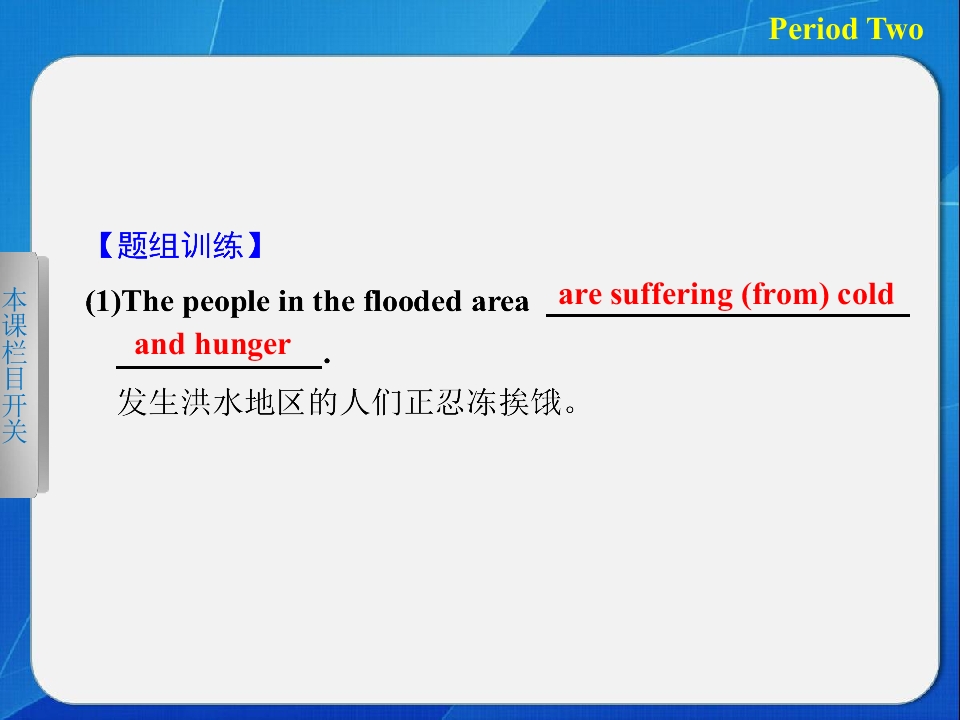 Period Two

本课栏目开关

【题组训练】

(1)The people in the flooded area are suffering (from) cold and hunger.
发生洪水地区的人们正忍冻挨饿。